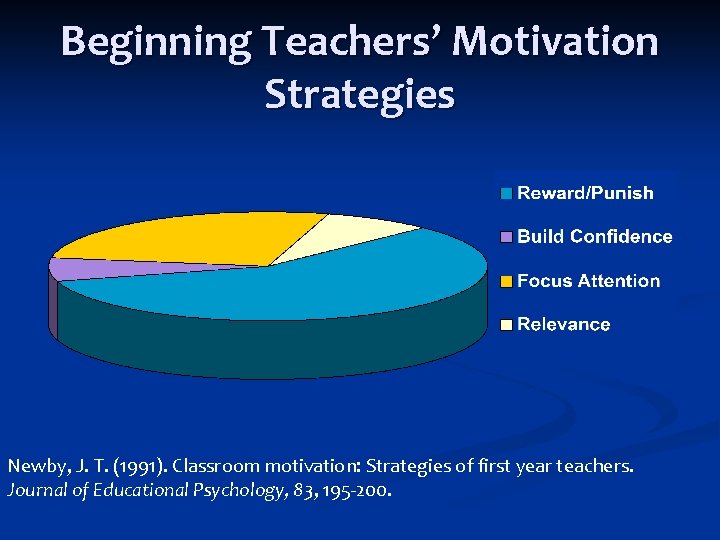 Beginning Teachers' Motivation Strategies

Reward/Punish
Build Confidence
Focus Attention
Relevance

Newby, J. T. (1991). Classroom motivation: Strategies of first year teachers. Journal of Educational Psychology, 83, 195-200.